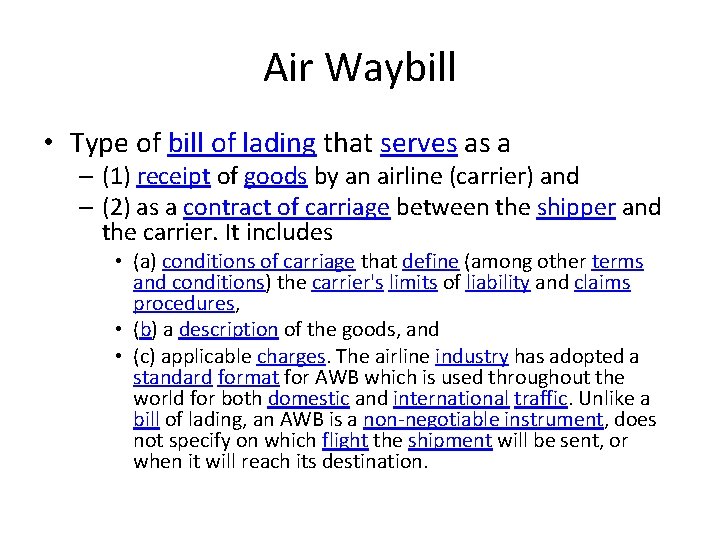 Air Waybill

• Type of bill of lading that serves as a
– (1) receipt of goods by an airline (carrier) and
– (2) as a contract of carriage between the shipper and the carrier. It includes
• (a) conditions of carriage that define (among other terms and conditions) the carrier's limits of liability and claims procedures,
• (b) a description of the goods, and
• (c) applicable charges. The airline industry has adopted a standard format for AWB which is used throughout the world for both domestic and international traffic. Unlike a bill of lading, an AWB is a non-negotiable instrument, does not specify on which flight the shipment will be sent, or when it will reach its destination.